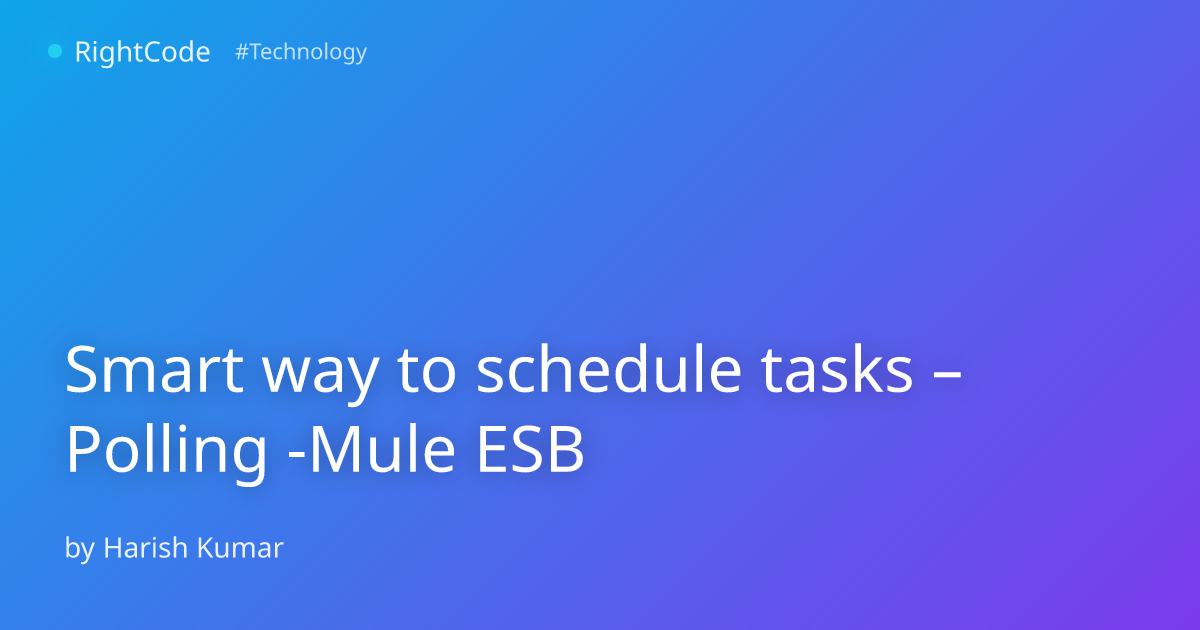 RightCode #Technology

Smart way to schedule tasks – Polling -Mule ESB

by Harish Kumar